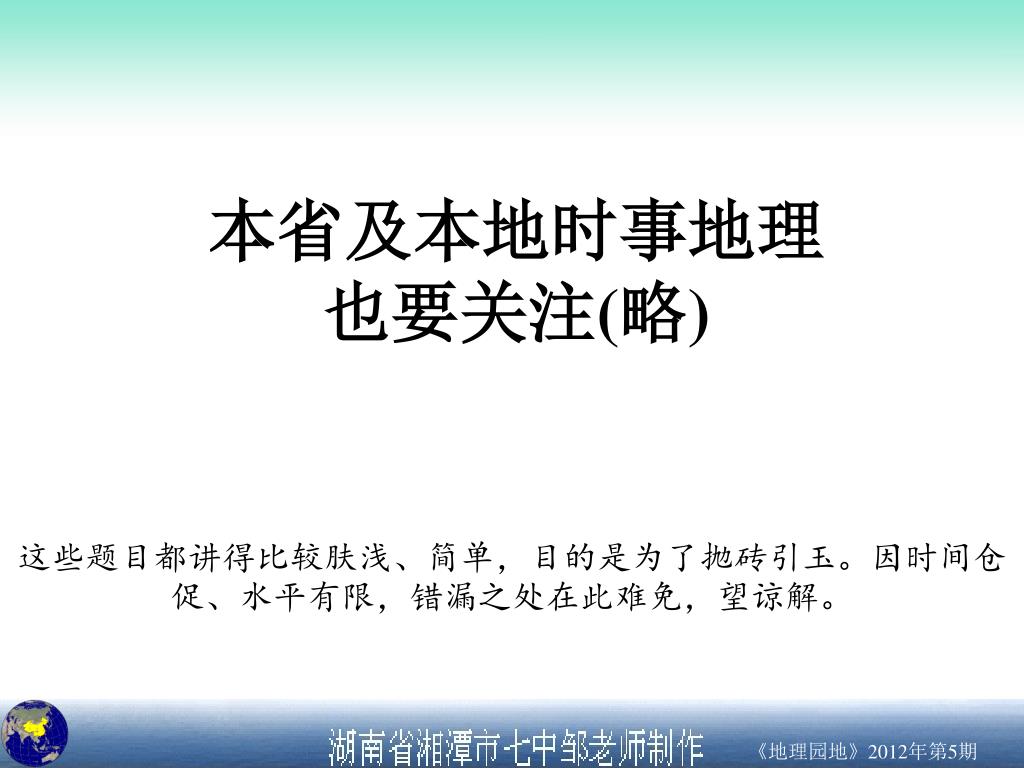 本省及本地时事地理
也要关注(略)

这些题目都讲得比较肤浅、简单，目的是为了抛砖引玉。因时间仓促、水平有限，错漏之处在此难免，望谅解。

湖南省湘潭市七中邹老师制作

《地理园地》2012年第5期